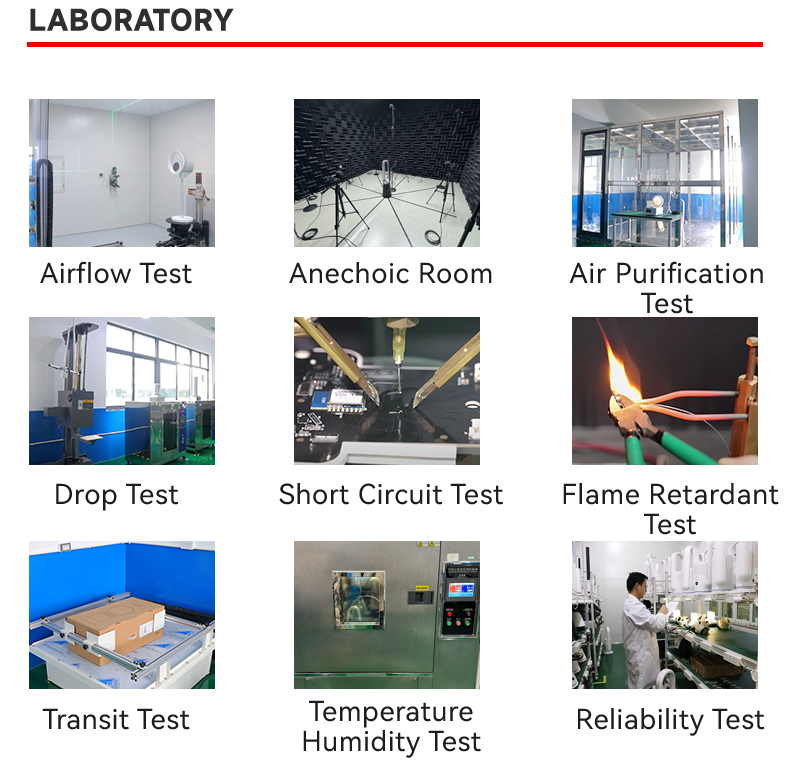 LABORATORY

Airflow Test

Anechoic Room

Air Purification Test

Drop Test

Short Circuit Test

Flame Retardant Test

Transit Test

Temperature Humidity Test

Reliability Test